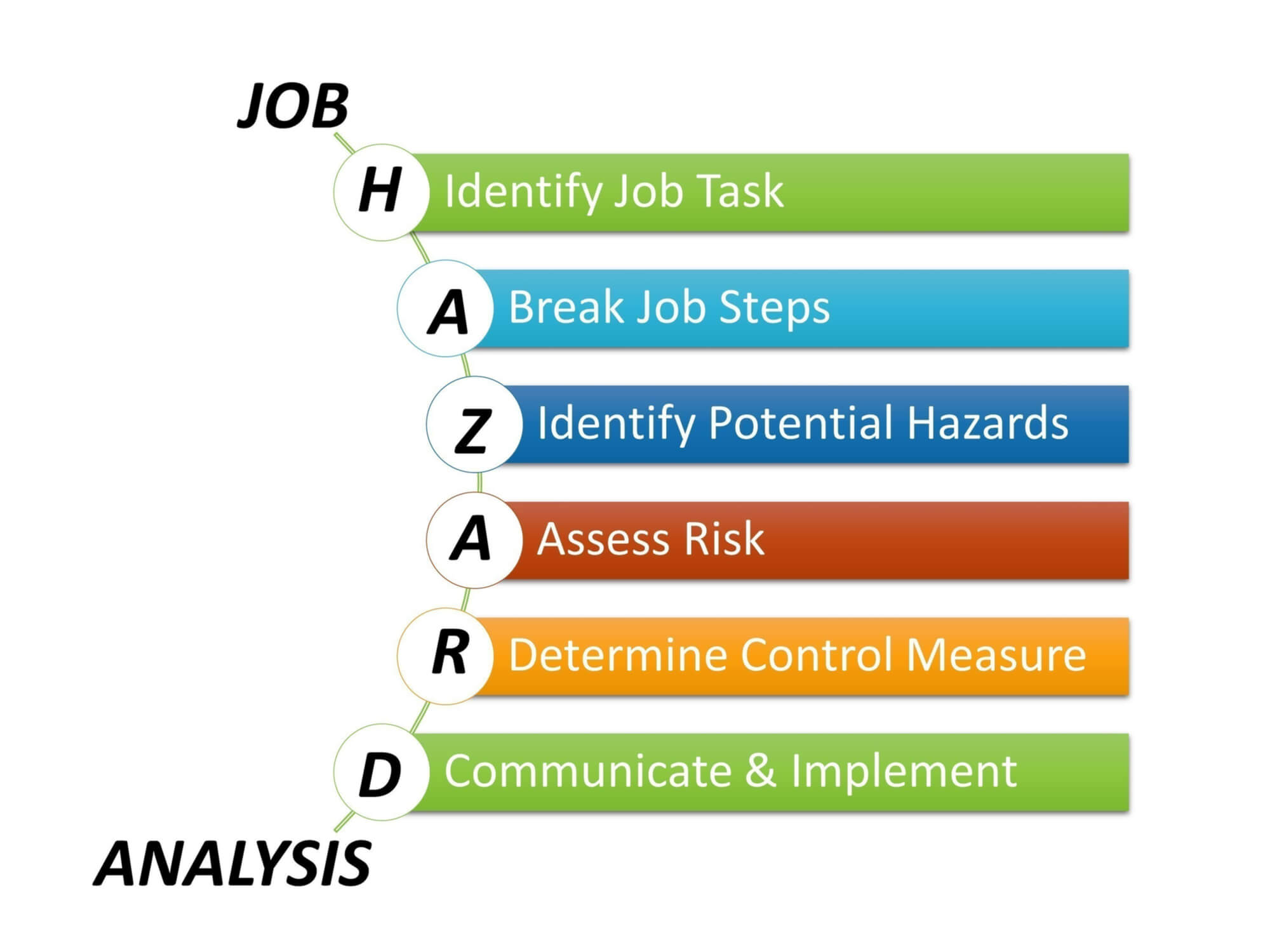 JOB

H Identify Job Task

A Break Job Steps

Z Identify Potential Hazards

A Assess Risk

R Determine Control Measure

D Communicate & Implement

ANALYSIS